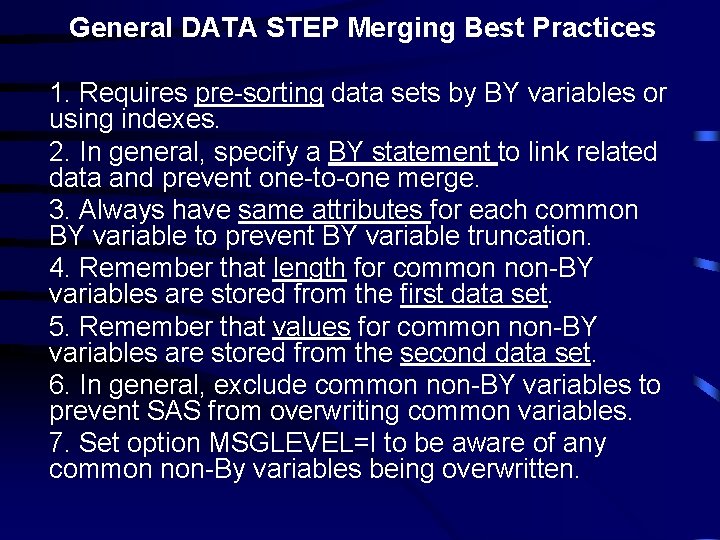 General DATA STEP Merging Best Practices

1. Requires pre-sorting data sets by BY variables or using indexes.

2. In general, specify a BY statement to link related data and prevent one-to-one merge.

3. Always have same attributes for each common BY variable to prevent BY variable truncation.

4. Remember that length for common non-BY variables are stored from the first data set.

5. Remember that values for common non-BY variables are stored from the second data set.

6. In general, exclude common non-BY variables to prevent SAS from overwriting common variables.

7. Set option MSGLEVEL=I to be aware of any common non-By variables being overwritten.